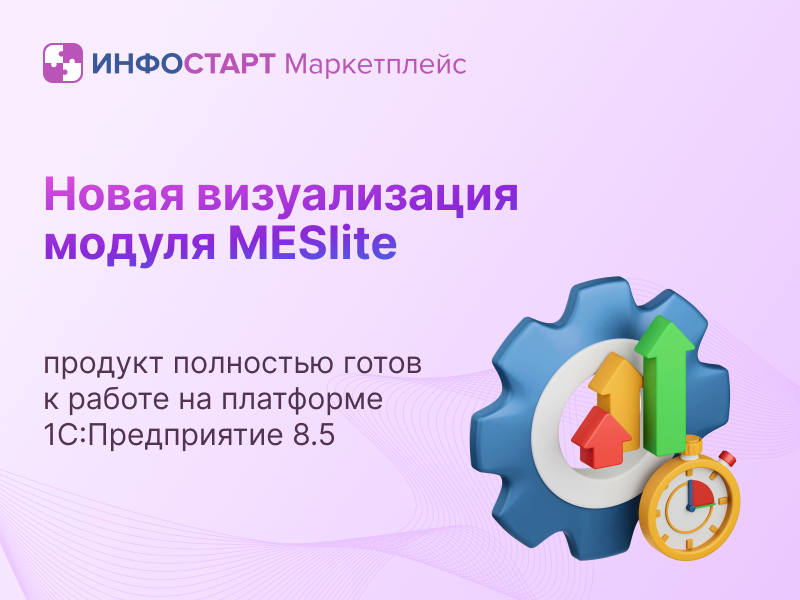 ИНФОСТАРТ Маркетплейс

Новая визуализация модуля MESlite

продукт полностью готов к работе на платформе 1С:Предприятие 8.5